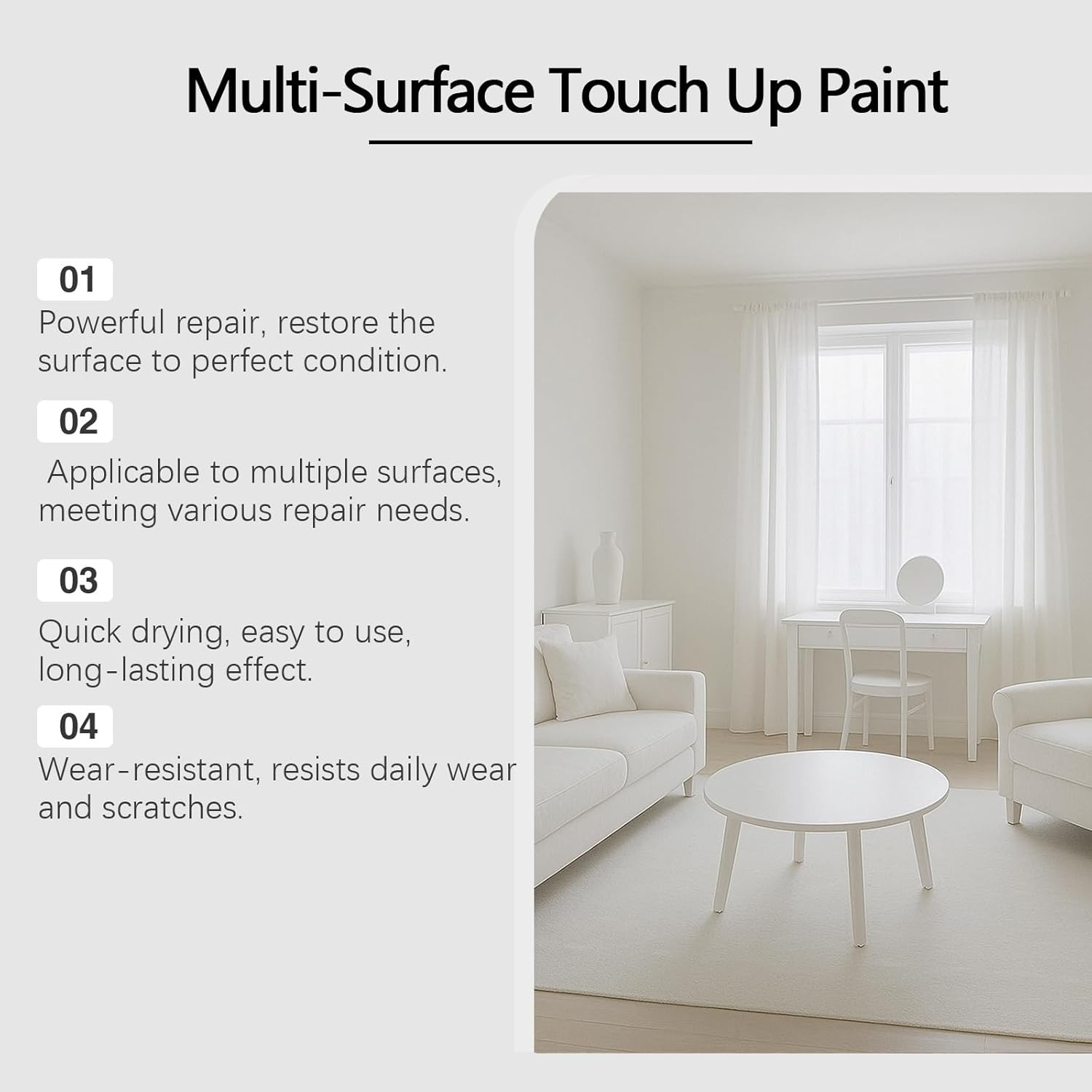 Multi-Surface Touch Up Paint

01
Powerful repair, restore the surface to perfect condition.

02
Applicable to multiple surfaces, meeting various repair needs.

03
Quick drying, easy to use, long-lasting effect.

04
Wear-resistant, resists daily wear and scratches.